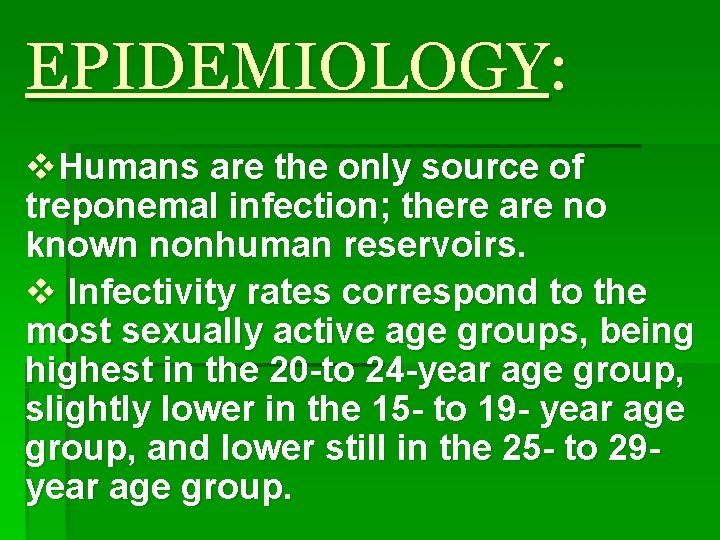 EPIDEMIOLOGY:

❖Humans are the only source of treponemal infection; there are no known nonhuman reservoirs.

❖ Infectivity rates correspond to the most sexually active age groups, being highest in the 20-to 24-year age group, slightly lower in the 15- to 19- year age group, and lower still in the 25- to 29-year age group.